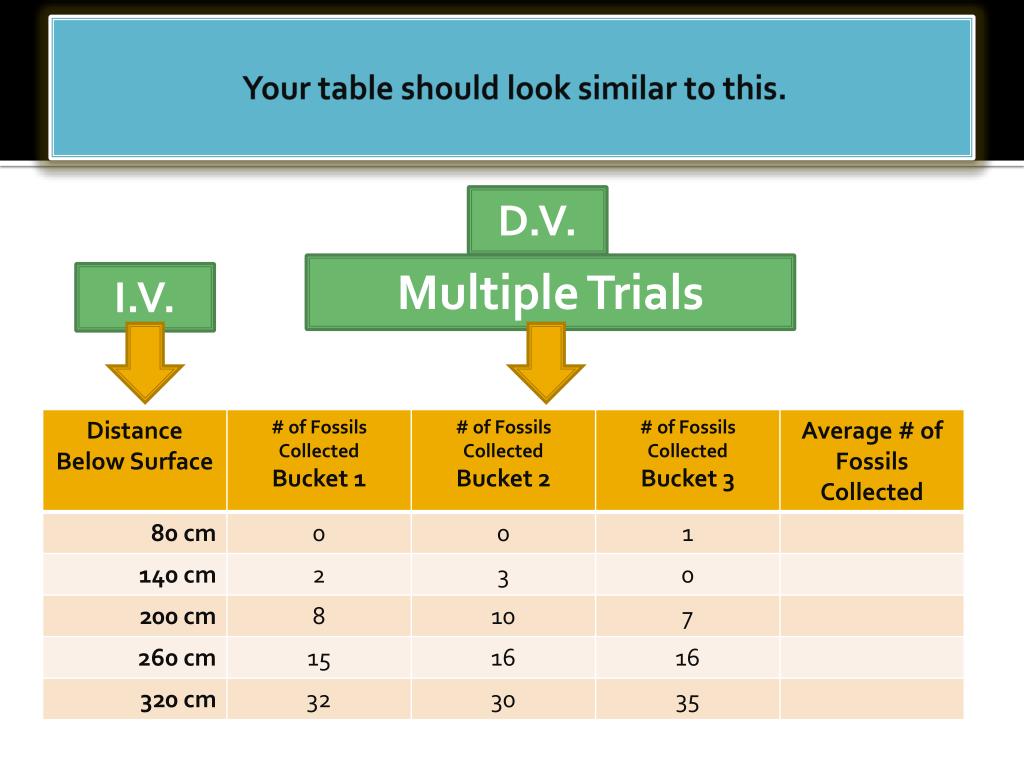 Your table should look similar to this.

D.V.

I.V.

Multiple Trials

| Distance Below Surface | # of Fossils Collected Bucket 1 | # of Fossils Collected Bucket 2 | # of Fossils Collected Bucket 3 | Average # of Fossils Collected |
|---|---|---|---|---|
| 80 cm | 0 | 0 | 1 | |
| 140 cm | 2 | 3 | 0 | |
| 200 cm | 8 | 10 | 7 | |
| 260 cm | 15 | 16 | 16 | |
| 320 cm | 32 | 30 | 35 | |